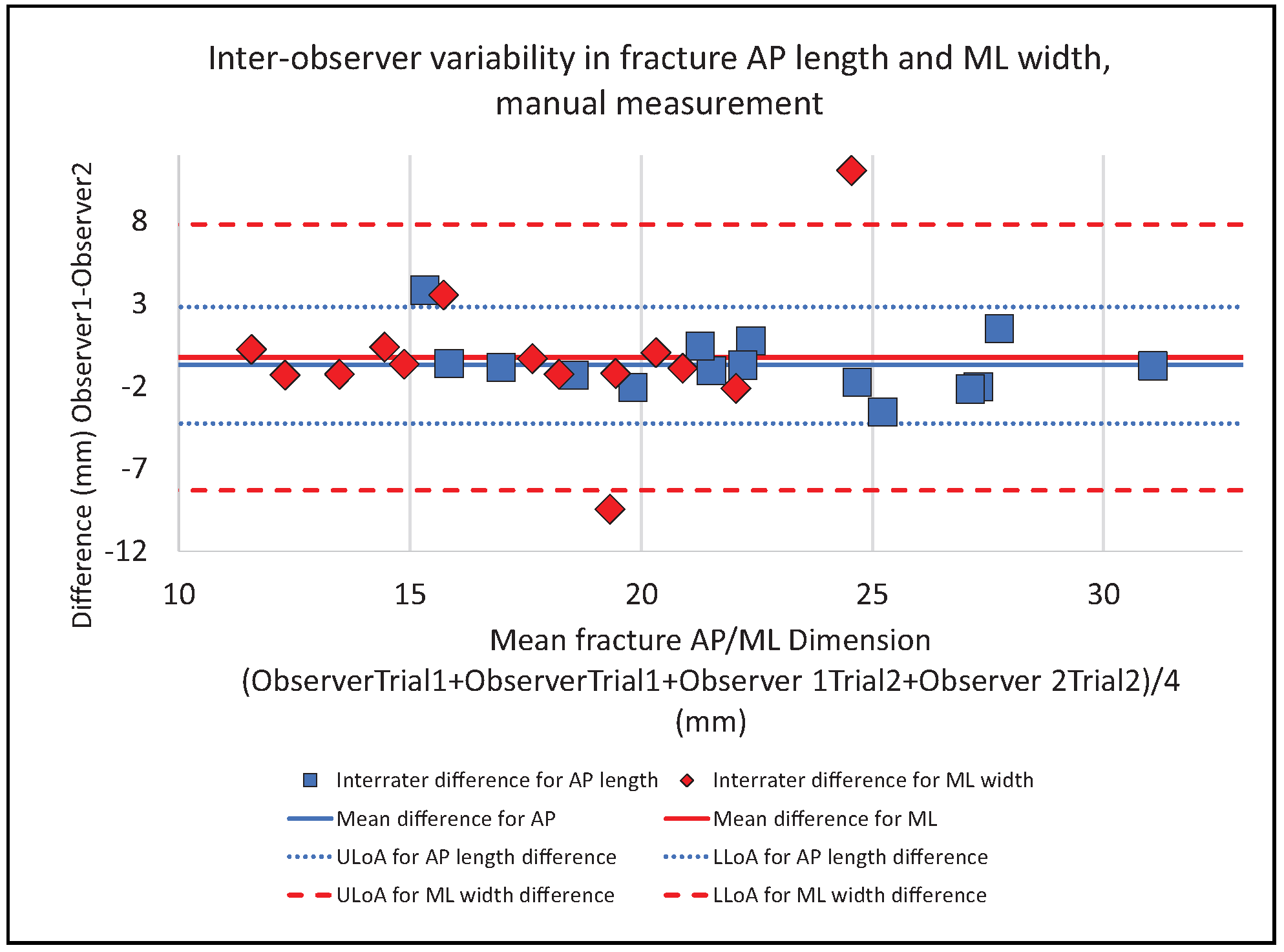 Inter-observer variability in fracture AP length and ML width, manual measurement

Difference (mm) Observer1-Observer2

8
3
-2
-7
-12

10
15
20
25
30

Mean fracture AP/ML Dimension (ObserverTrial1+ObserverTrial1+Observer 1Trial2+Observer 2Trial2)/4 (mm)

Interrater difference for AP length
Interrater difference for ML width
Mean difference for AP
Mean difference for ML
ULoA for AP length difference
LLoA for AP length difference
ULoA for ML width difference
LLoA for ML width difference